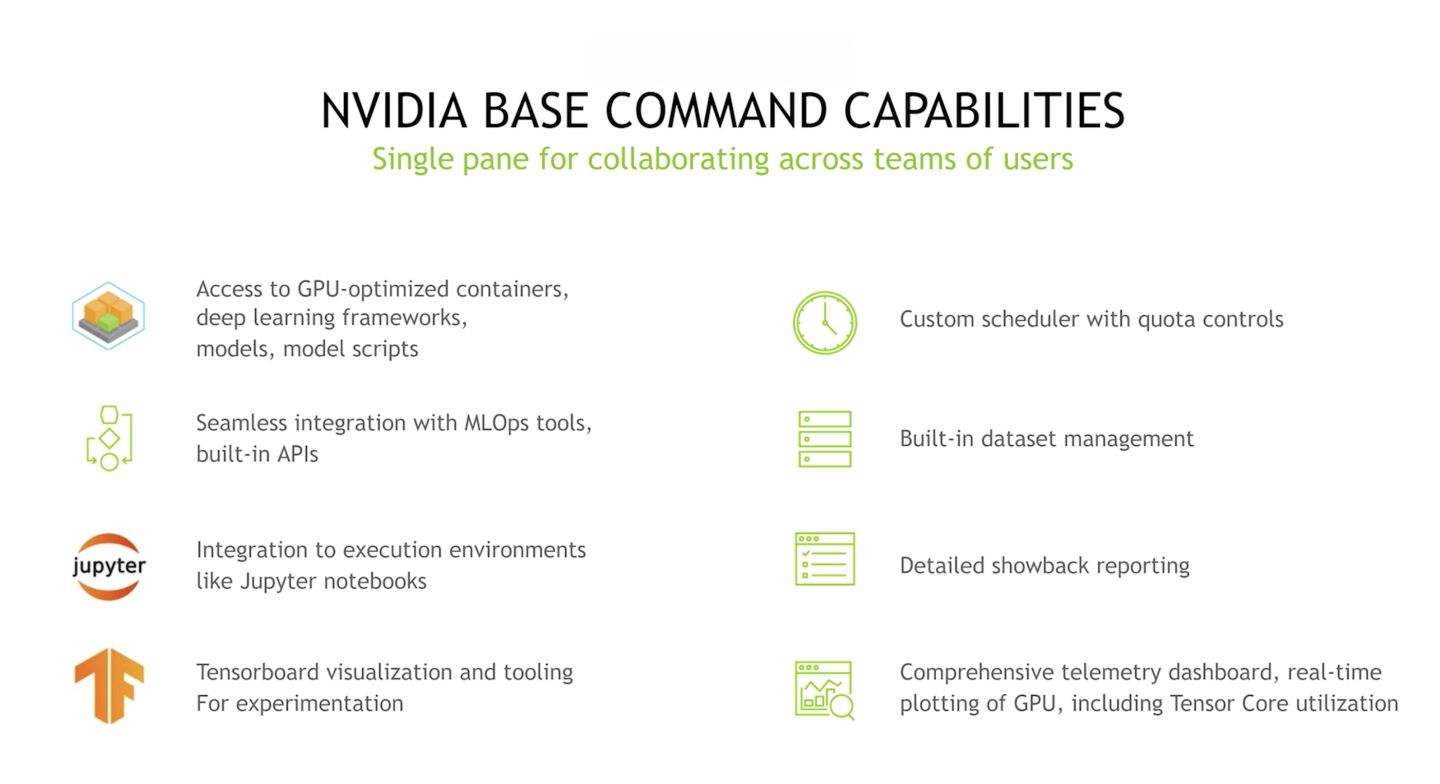 NVIDIA BASE COMMAND CAPABILITIES
Single pane for collaborating across teams of users

Access to GPU-optimized containers, deep learning frameworks, models, model scripts

Seamless integration with MLOps tools, built-in APIs

jupyter

Integration to execution environments like Jupyter notebooks

Tensorboard visualization and tooling For experimentation

Custom scheduler with quota controls

Built-in dataset management

Detailed showback reporting

Comprehensive telemetry dashboard, real-time plotting of GPU, including Tensor Core utilization